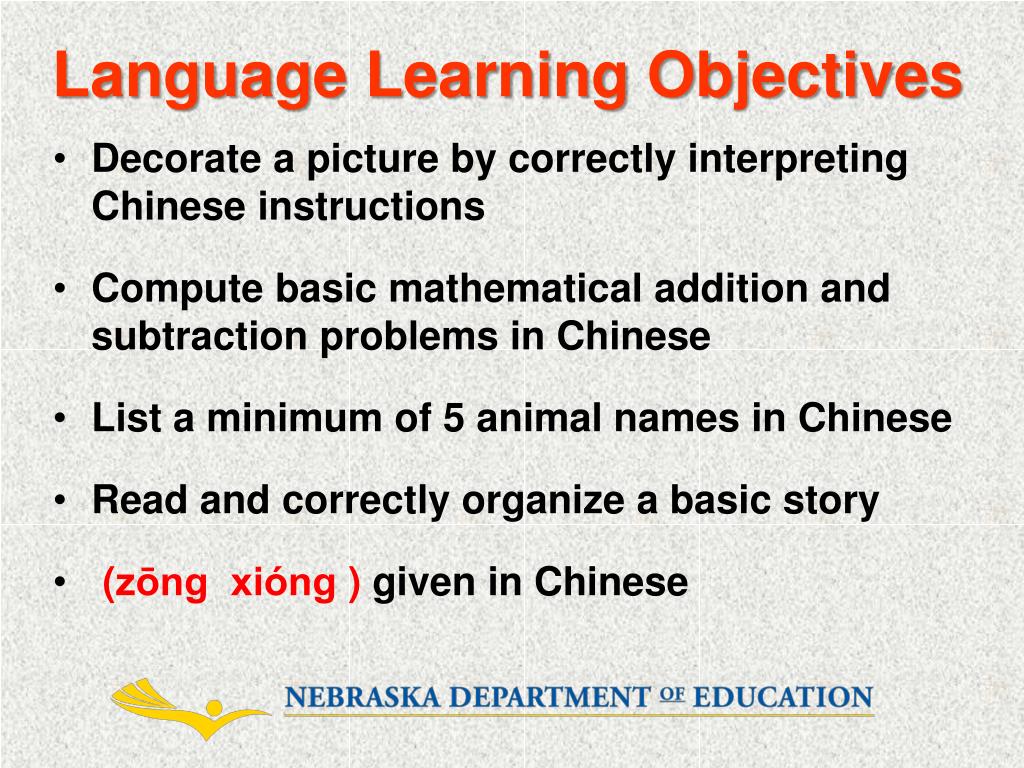 Language Learning Objectives

• Decorate a picture by correctly interpreting Chinese instructions

• Compute basic mathematical addition and subtraction problems in Chinese

• List a minimum of 5 animal names in Chinese

• Read and correctly organize a basic story

• (zōng xióng ) given in Chinese

NEBRASKA DEPARTMENT OF EDUCATION